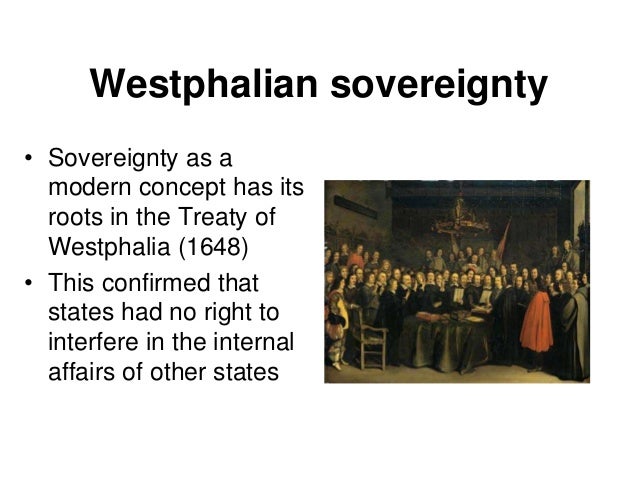 Westphalian sovereignty

• Sovereignty as a modern concept has its roots in the Treaty of Westphalia (1648)
• This confirmed that states had no right to interfere in the internal affairs of other states